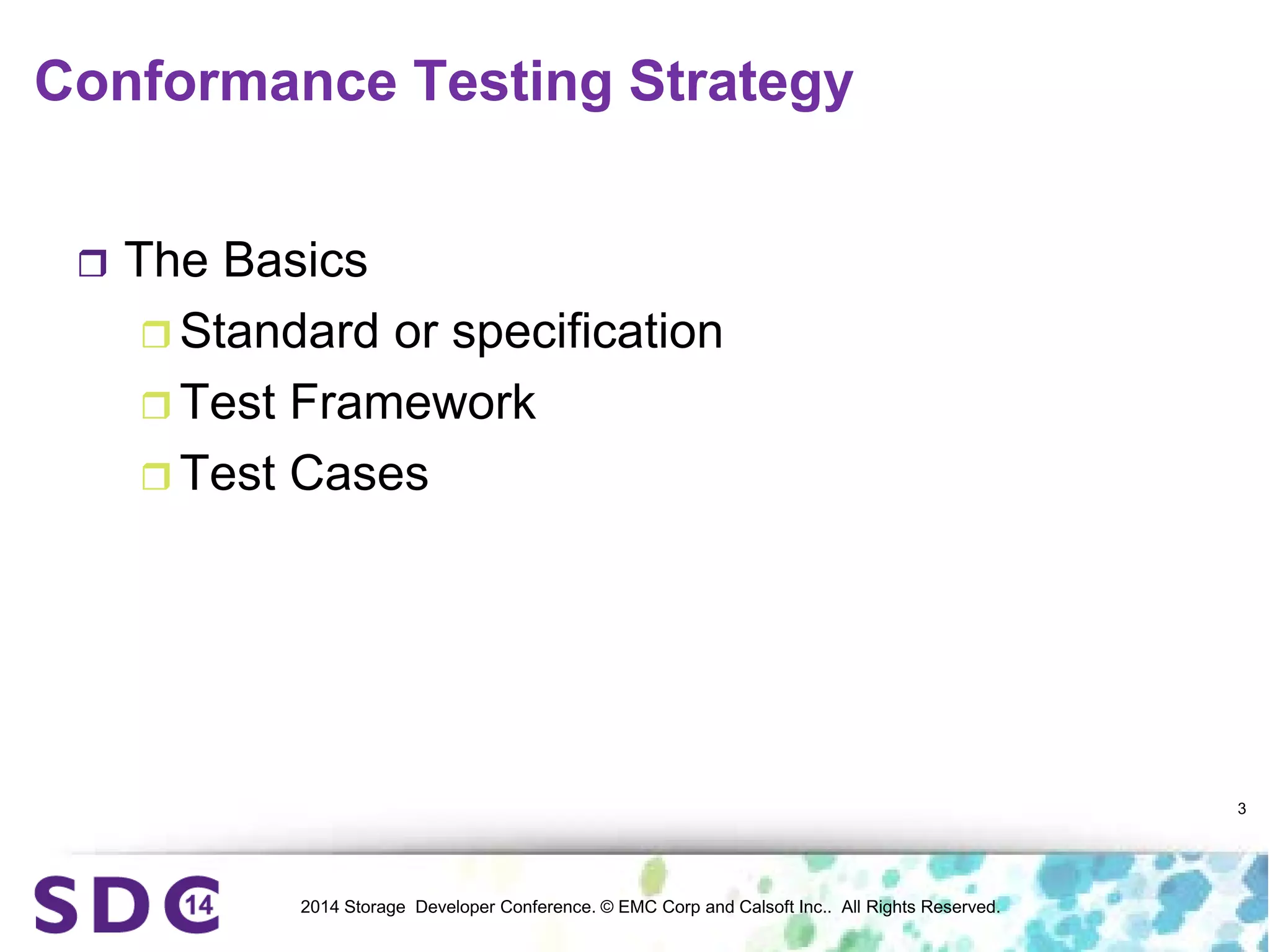 Conformance Testing Strategy

❒ The Basics
❒ Standard or specification
❒ Test Framework
❒ Test Cases

3

SDC 14

2014 Storage Developer Conference. © EMC Corp and Calsoft Inc.. All Rights Reserved.